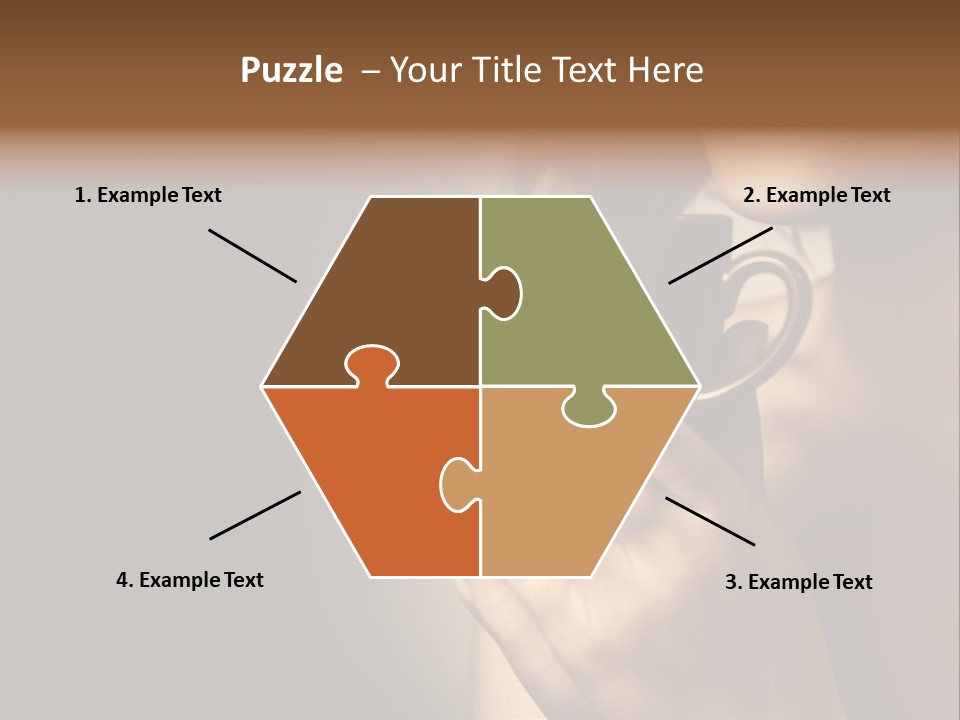 Puzzle – Your Title Text Here

1. Example Text

2. Example Text

4. Example Text

3. Example Text